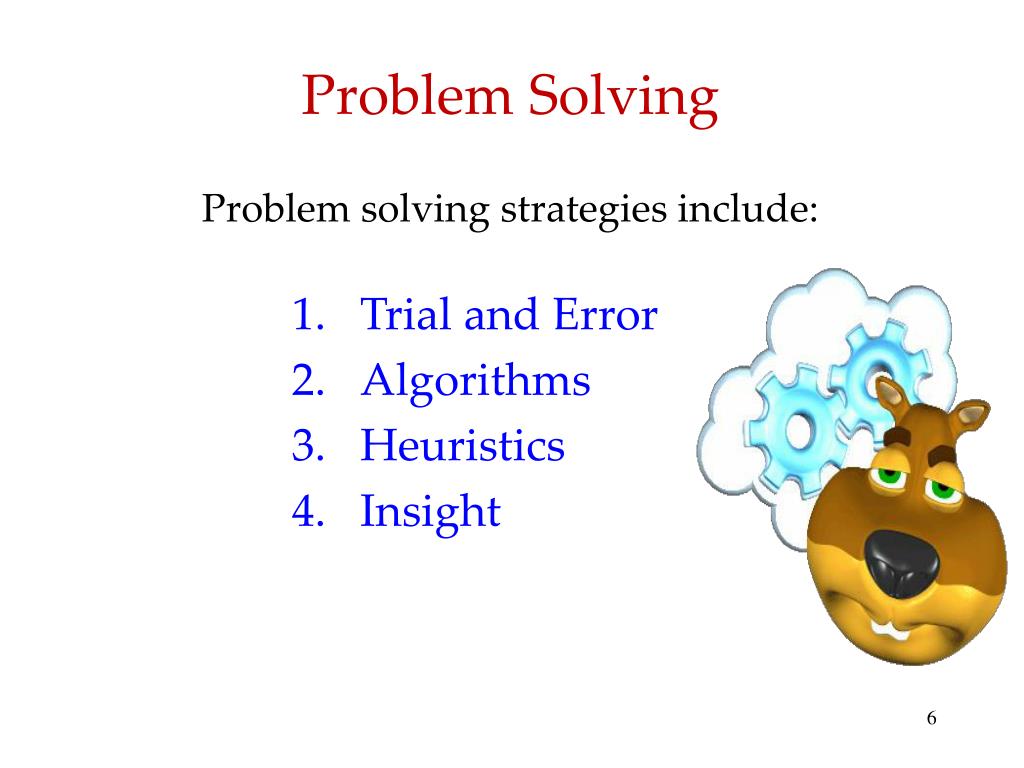 Problem Solving

Problem solving strategies include:

1. Trial and Error
2. Algorithms
3. Heuristics
4. Insight

6